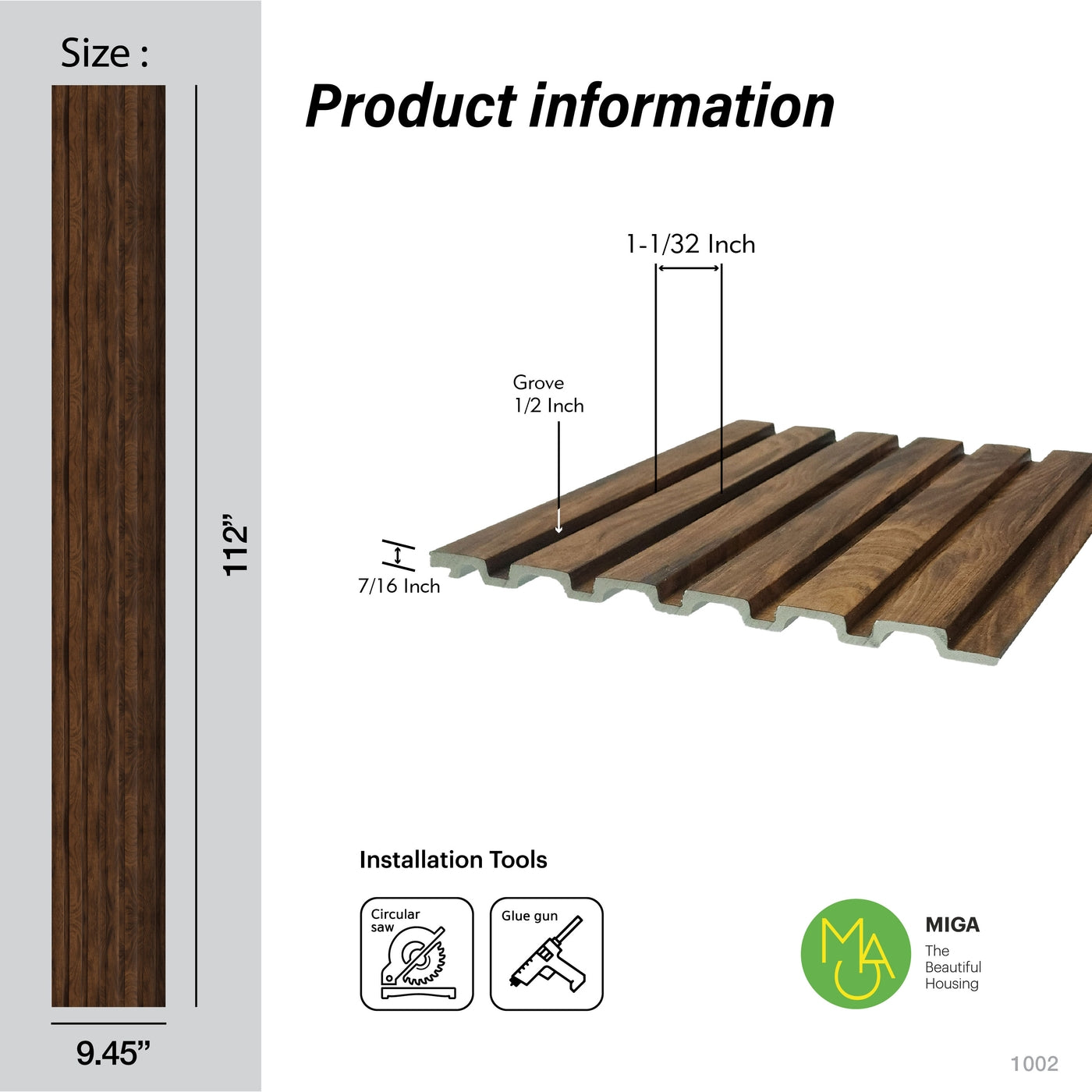 Size :

112”

9.45”

Product information

1-1/32 Inch

Grove
1/2 Inch

7/16 Inch

Installation Tools

Circular saw

Glue gun

MIGA

MIGA
The Beautiful Housing

1002